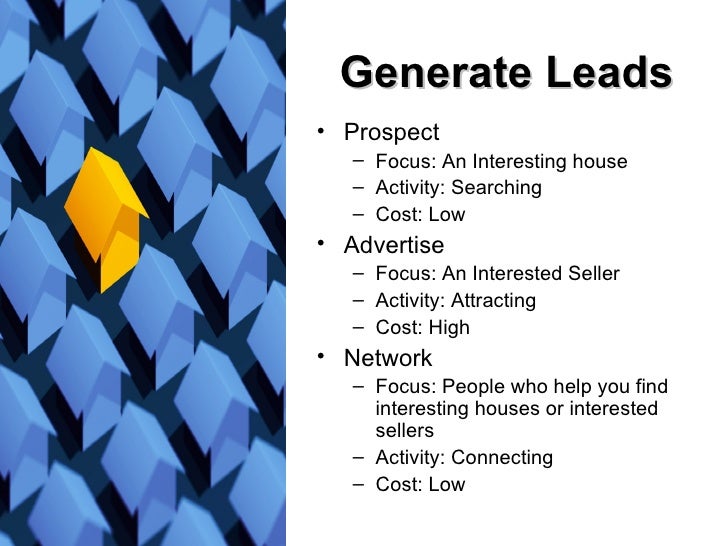 Generate Leads

• Prospect
– Focus: An Interesting house
– Activity: Searching
– Cost: Low
• Advertise
– Focus: An Interested Seller
– Activity: Attracting
– Cost: High
• Network
– Focus: People who help you find interesting houses or interested sellers
– Activity: Connecting
– Cost: Low